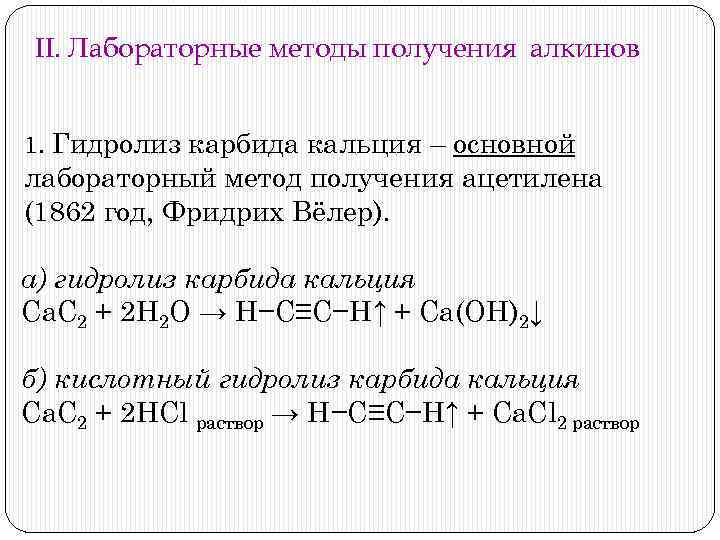 II. Лабораторные методы получения алкинов

1. Гидролиз карбида кальция – основной лабораторный метод получения ацетилена (1862 год, Фридрих Вёлер).

а) гидролиз карбида кальция
$CaC_2 + 2H_2O \rightarrow H{-}C{\equiv}C{-}H\uparrow + Ca(OH)_2\downarrow$

б) кислотный гидролиз карбида кальция
$CaC_2 + 2HCl_{\text{раствор}} \rightarrow H{-}C{\equiv}C{-}H\uparrow + CaCl_{2\ \text{раствор}}$